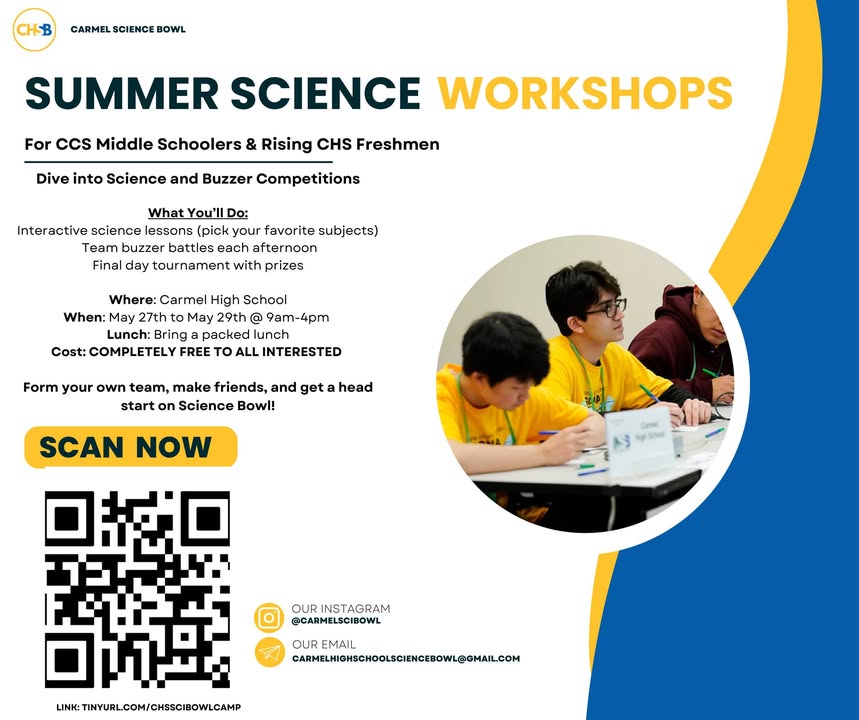 CHSB

CARMEL SCIENCE BOWL

SUMMER SCIENCE WORKSHOPS

For CCS Middle Schoolers & Rising CHS Freshmen

Dive into Science and Buzzer Competitions

What You'll Do:
Interactive science lessons (pick your favorite subjects)
Team buzzer battles each afternoon
Final day tournament with prizes

Where: Carmel High School
When: May 27th to May 29th @ 9am-4pm
Lunch: Bring a packed lunch
Cost: COMPLETELY FREE TO ALL INTERESTED

Form your own team, make friends, and get a head start on Science Bowl!

SCAN NOW

Carmel High School

OUR INSTAGRAM
@CARMELSCIBOWL

OUR EMAIL
CARMELHIGHSCHOOLSCIENCEBOWL@GMAIL.COM

LINK: TINYURL.COM/CHSSCIBOWLCAMP